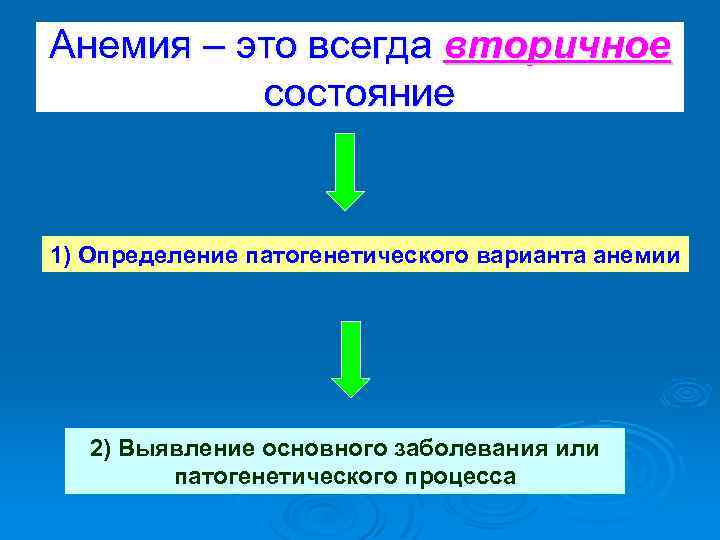 Анемия – это всегда вторичное состояние

1) Определение патогенетического варианта анемии

2) Выявление основного заболевания или патогенетического процесса